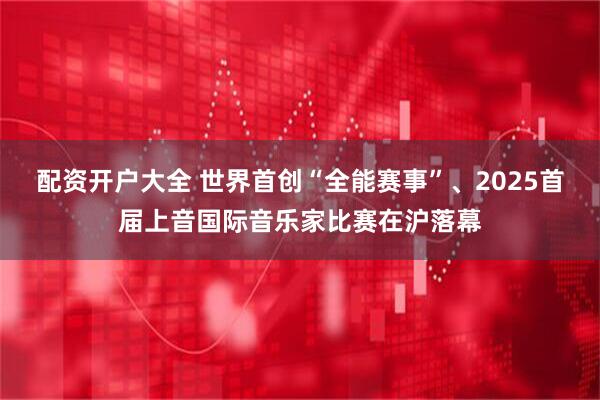 配资开户大全 世界首创“全能赛事”、2025首届上音国际音乐家比赛在沪落幕